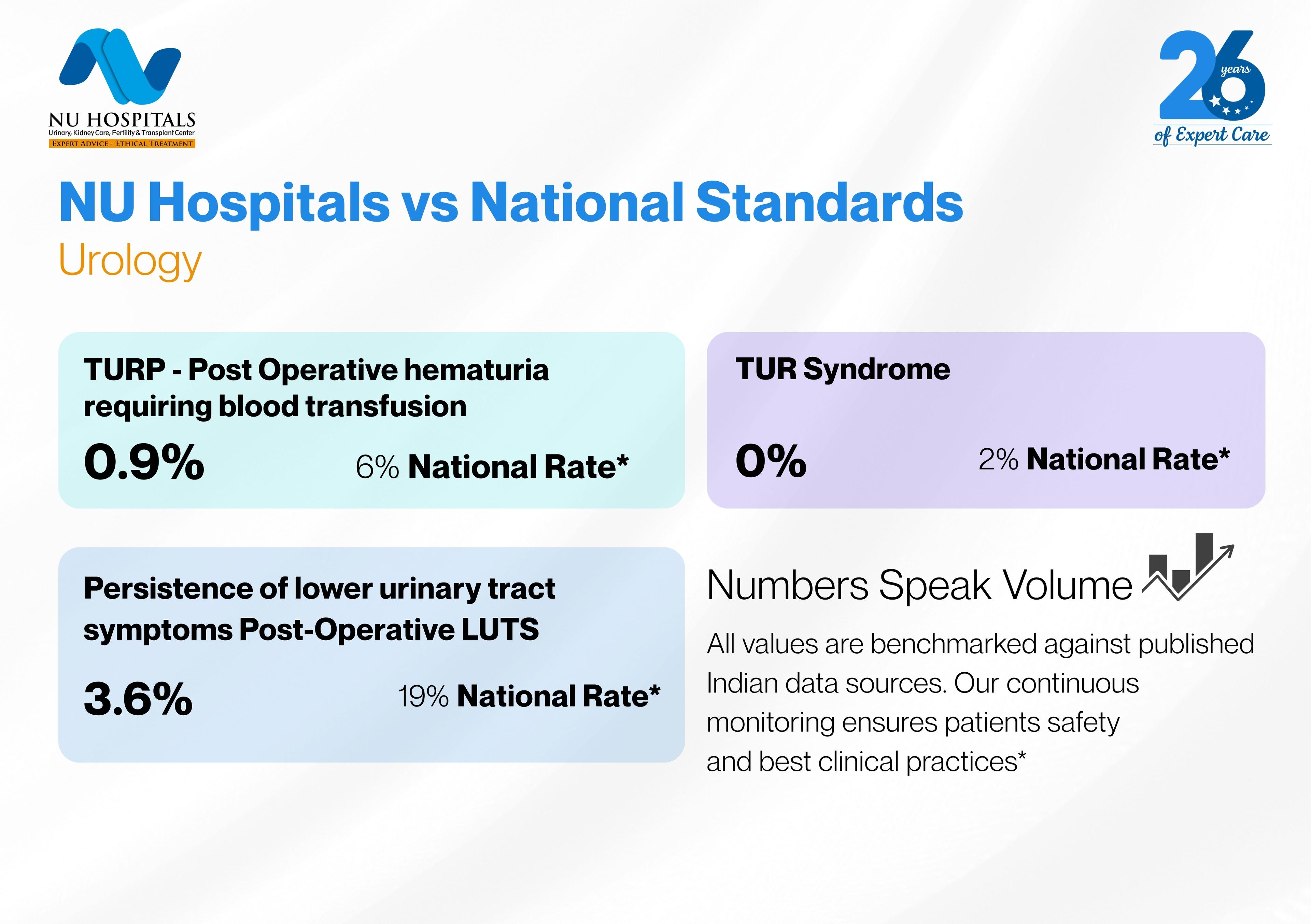 NU HOSPITALS
Urinary, Kidney Care, Fertility & Transplant Center
EXPERT ADVICE - ETHICAL TREATMENT

26 years
of Expert Care

NU Hospitals vs National Standards
Urology

TURP - Post Operative hematuria requiring blood transfusion
0.9%
6% National Rate*

TUR Syndrome
0%
2% National Rate*

Persistence of lower urinary tract symptoms Post-Operative LUTS
3.6%
19% National Rate*

Numbers Speak Volume

All values are benchmarked against published Indian data sources. Our continuous monitoring ensures patients safety and best clinical practices*